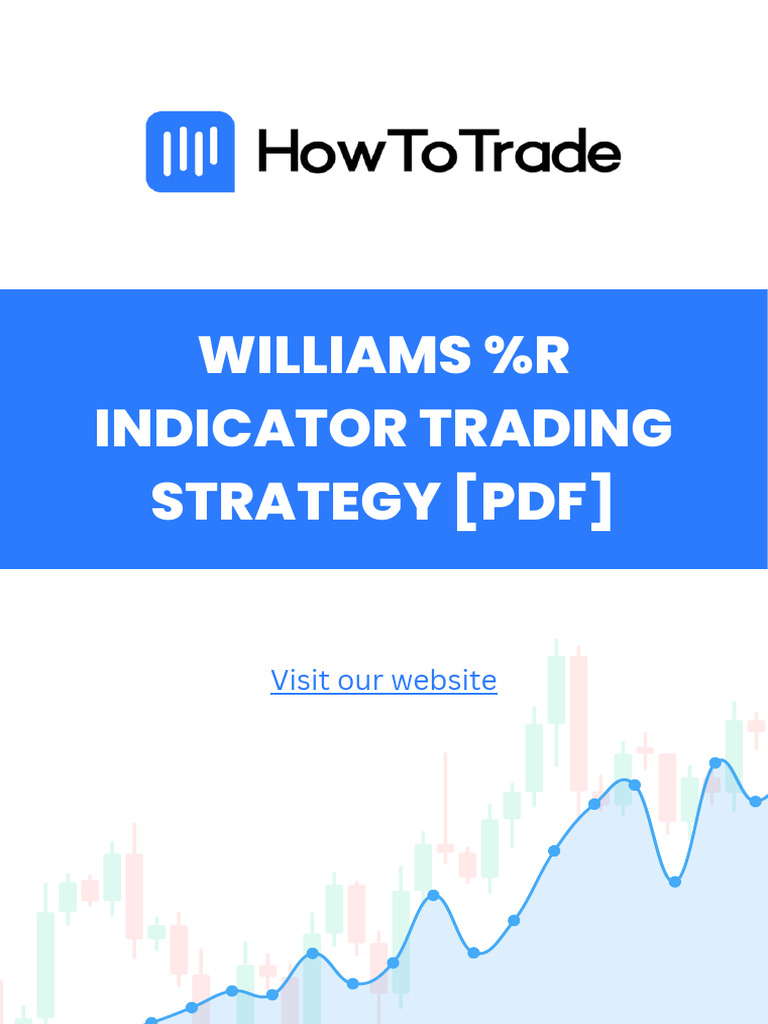 HowToTrade

WILLIAMS %R INDICATOR TRADING STRATEGY [PDF]

Visit our website